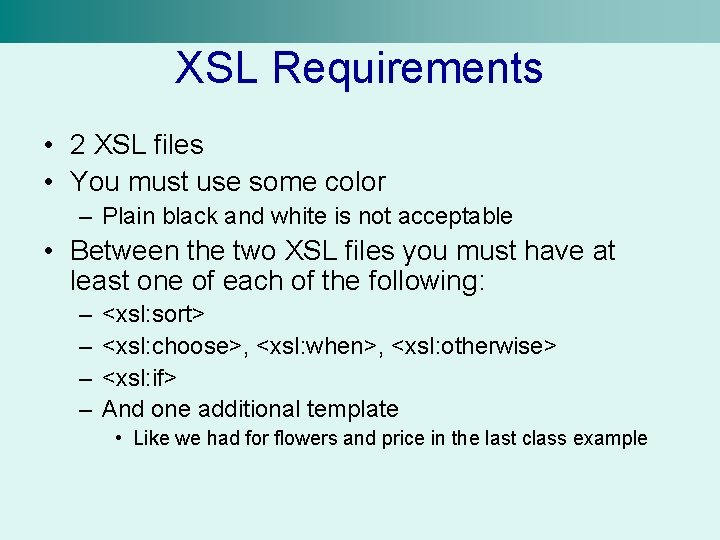 XSL Requirements

• 2 XSL files
• You must use some color
– Plain black and white is not acceptable
• Between the two XSL files you must have at least one of each of the following:
– <xsl:sort>
– <xsl:choose>, <xsl:when>, <xsl:otherwise>
– <xsl:if>
– And one additional template
• Like we had for flowers and price in the last class example